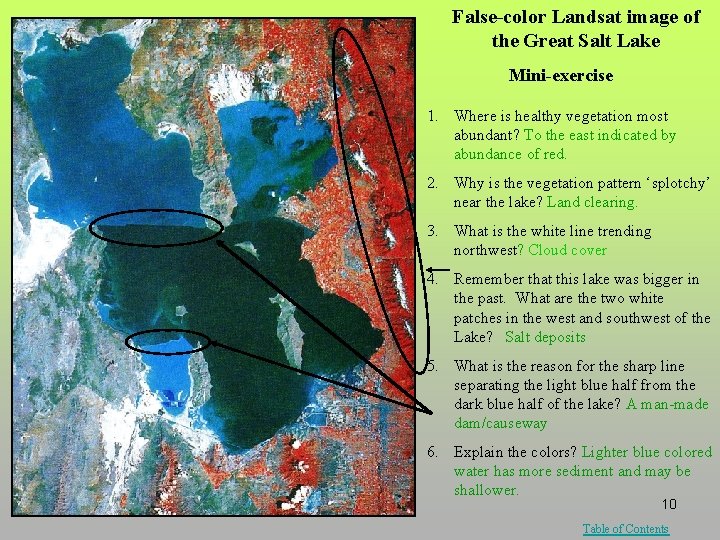 False-color Landsat image of the Great Salt Lake

Mini-exercise

1. Where is healthy vegetation most abundant? To the east indicated by abundance of red.

2. Why is the vegetation pattern 'splotchy' near the lake? Land clearing.

3. What is the white line trending northwest? Cloud cover

4. Remember that this lake was bigger in the past. What are the two white patches in the west and southwest of the Lake? Salt deposits

5. What is the reason for the sharp line separating the light blue half from the dark blue half of the lake? A man-made dam/causeway

6. Explain the colors? Lighter blue colored water has more sediment and may be shallower.

10

Table of Contents